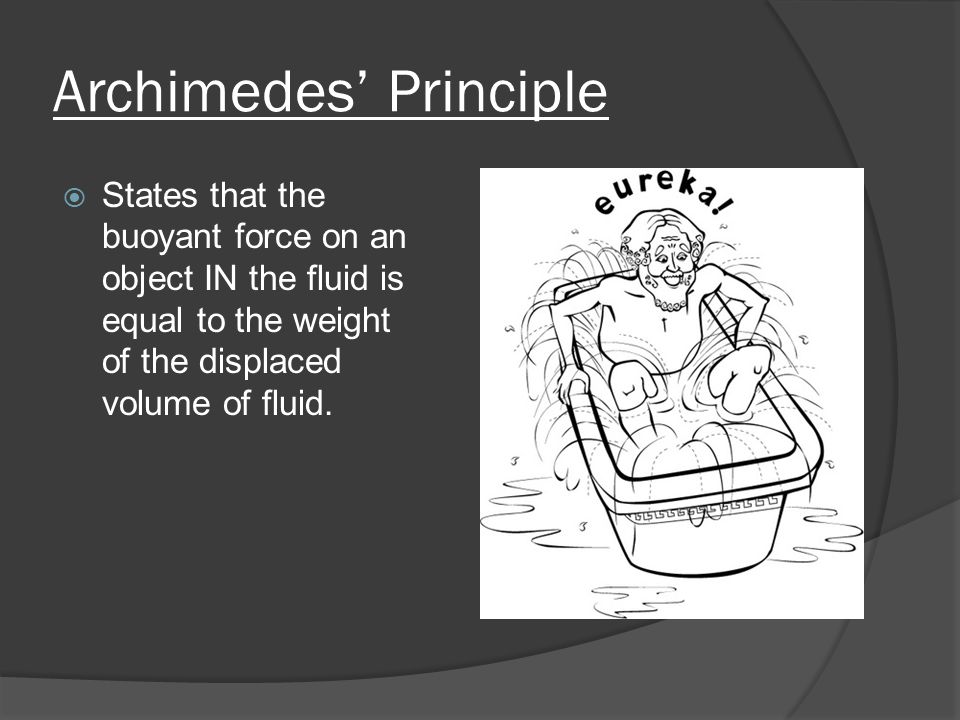 Archimedes’ Principle

States that the buoyant force on an object IN the fluid is equal to the weight of the displaced volume of fluid.

eureka!